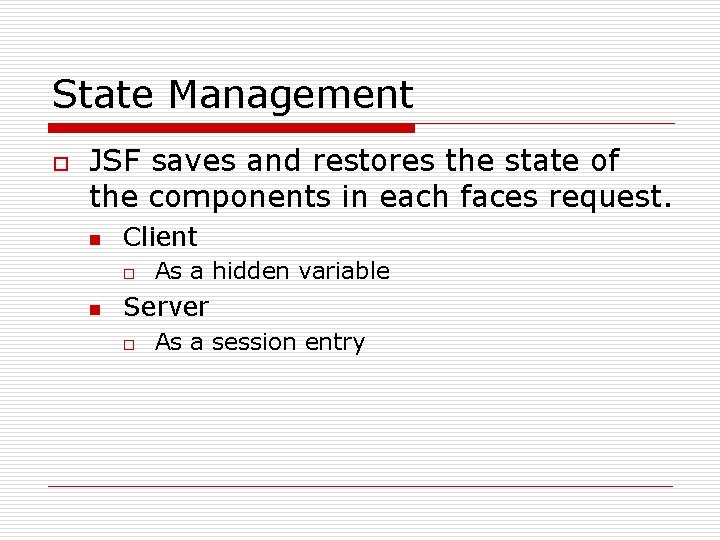 State Management

JSF saves and restores the state of the components in each faces request.

Client

As a hidden variable

Server

As a session entry